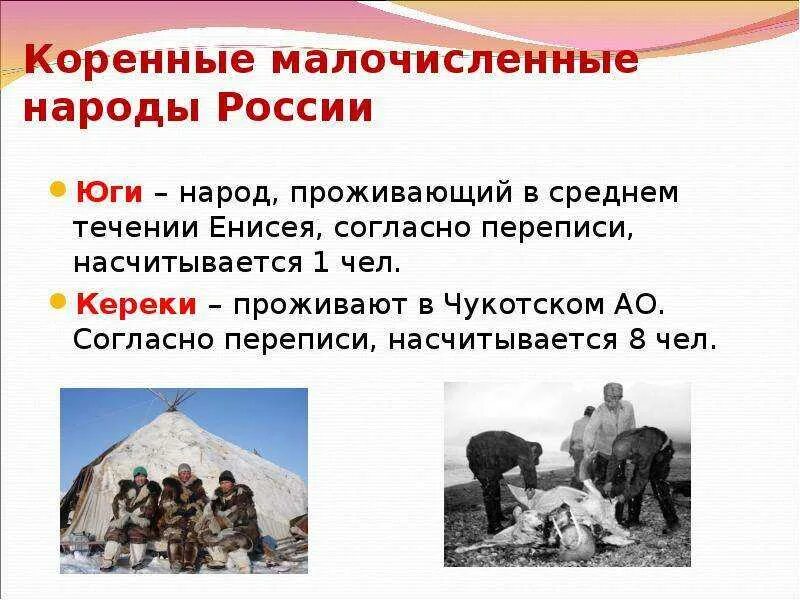 Коренные малочисленные народы России

Юги – народ, проживающий в среднем течении Енисея, согласно переписи, насчитывается 1 чел.

Кереки – проживают в Чукотском АО. Согласно переписи, насчитывается 8 чел.